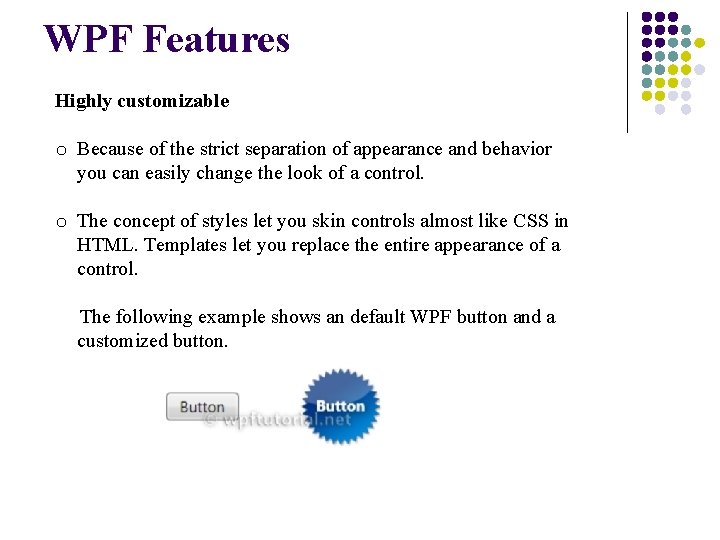 WPF Features

Highly customizable

o Because of the strict separation of appearance and behavior you can easily change the look of a control.

o The concept of styles let you skin controls almost like CSS in HTML. Templates let you replace the entire appearance of a control.

The following example shows an default WPF button and a customized button.

Button

© wpftutorial.net

Button